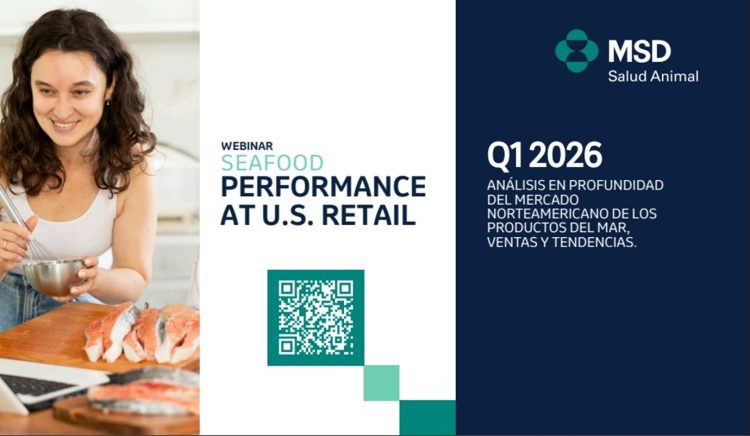 WEBINAR
SEAFOOD
PERFORMANCE AT U.S. RETAIL

MSD
Salud Animal

Q1 2026
ANÁLISIS EN PROFUNDIDAD DEL MERCADO NORTEAMERICANO DE LOS PRODUCTOS DEL MAR, VENTAS Y TENDENCIAS.